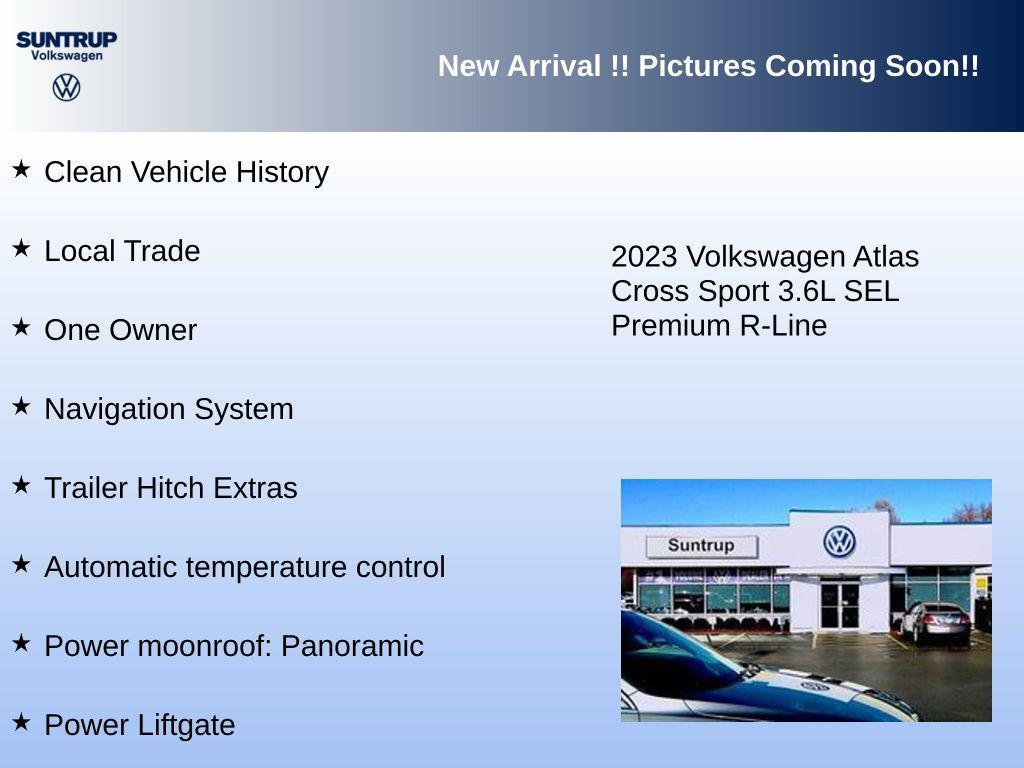 SUNTRUP
Volkswagen

New Arrival !! Pictures Coming Soon!!

★ Clean Vehicle History

★ Local Trade

★ One Owner

★ Navigation System

★ Trailer Hitch Extras

★ Automatic temperature control

★ Power moonroof: Panoramic

★ Power Liftgate

2023 Volkswagen Atlas Cross Sport 3.6L SEL Premium R-Line

Suntrup